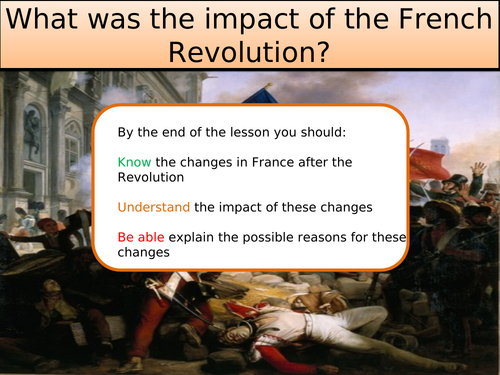 What was the impact of the French Revolution?

By the end of the lesson you should:

Know the changes in France after the Revolution

Understand the impact of these changes

Be able explain the possible reasons for these changes